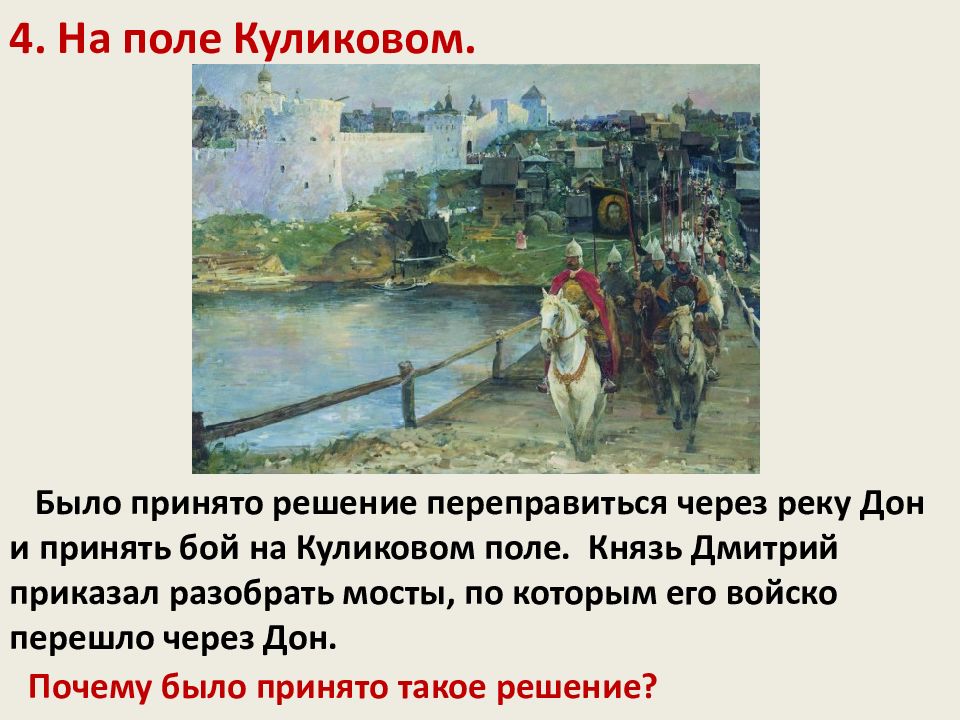 4. На поле Куликовом.

Было принято решение переправиться через реку Дон и принять бой на Куликовом поле. Князь Дмитрий приказал разобрать мосты, по которым его войско перешло через Дон.

Почему было принято такое решение?